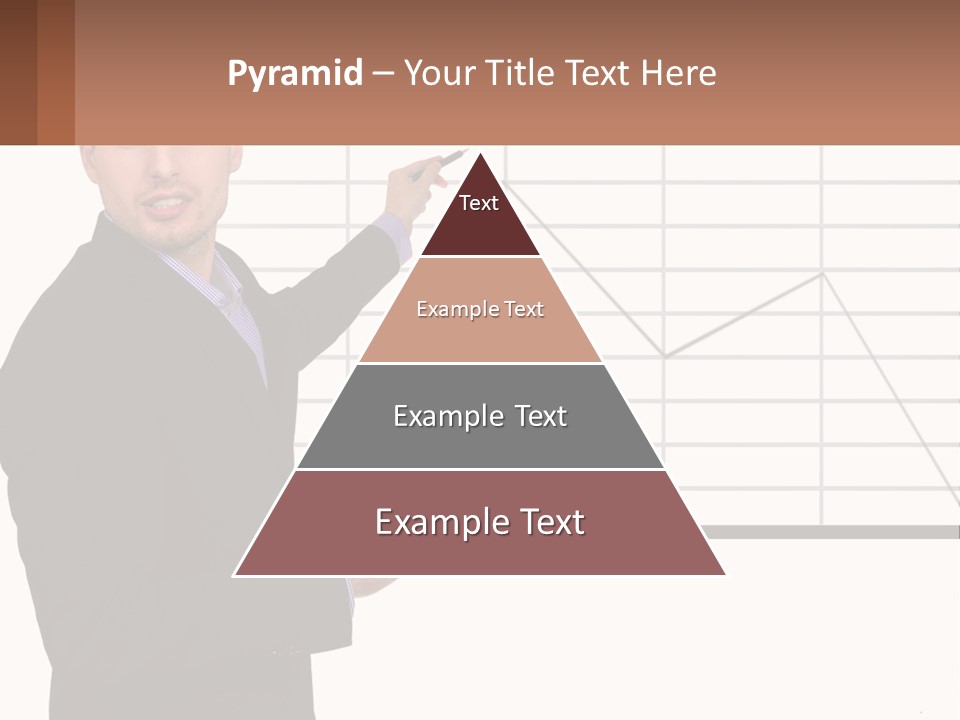 Pyramid – Your Title Text Here

Text

Example Text

Example Text

Example Text